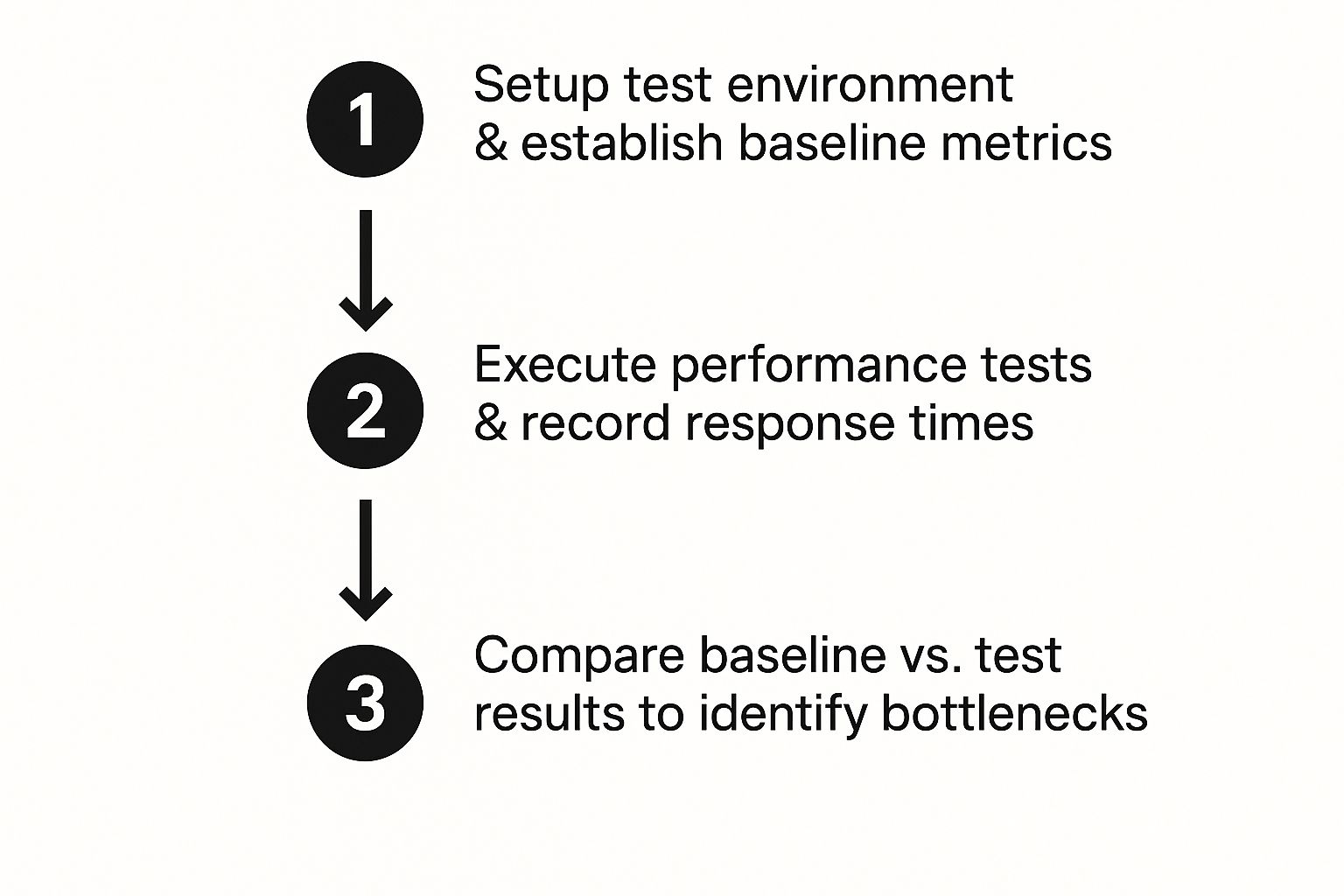 1 Setup test environment & establish baseline metrics

2 Execute performance tests & record response times

3 Compare baseline vs. test results to identify bottlenecks